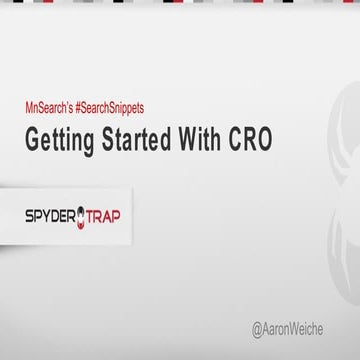 MnSearch's #SearchSnippets

Getting Started With CRO

SPYDER TRAP

@AaronWeiche